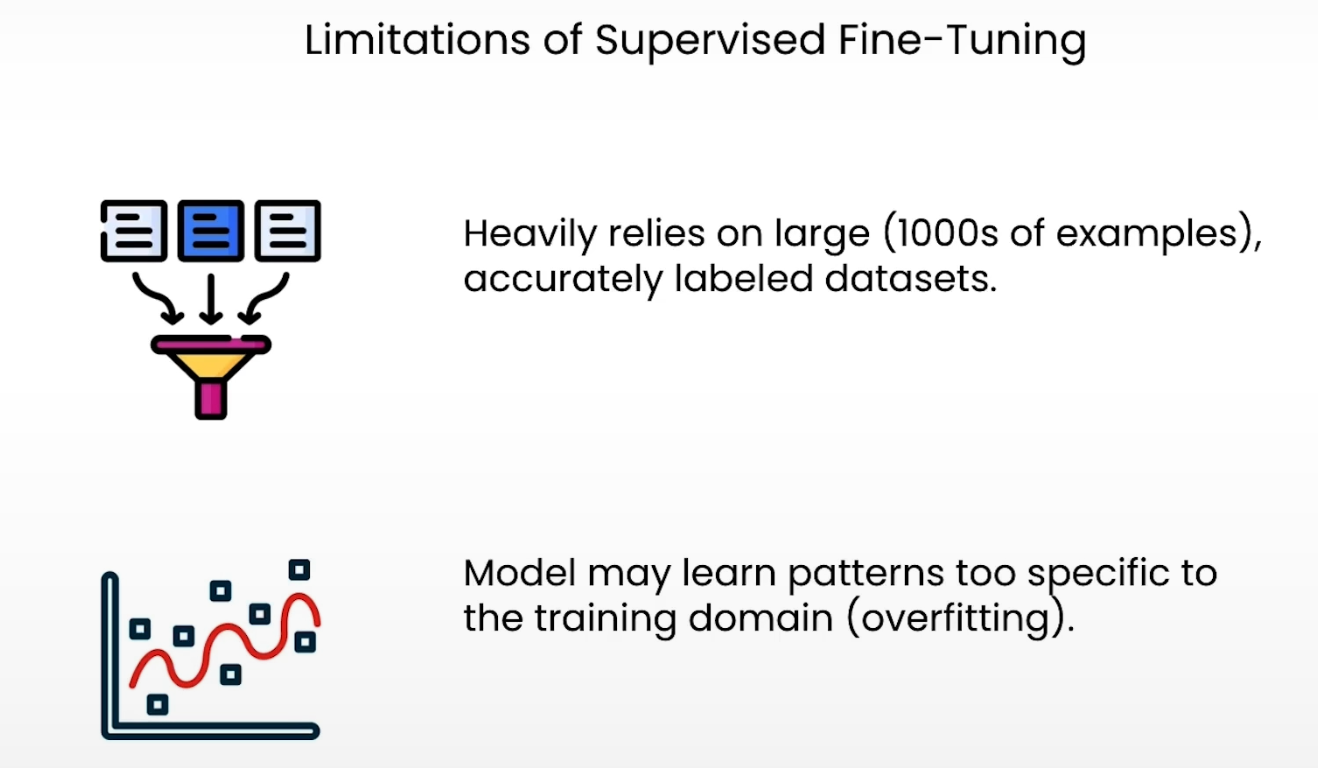 Limitations of Supervised Fine-Tuning

Heavily relies on large (1000s of examples), accurately labeled datasets.

Model may learn patterns too specific to the training domain (overfitting).